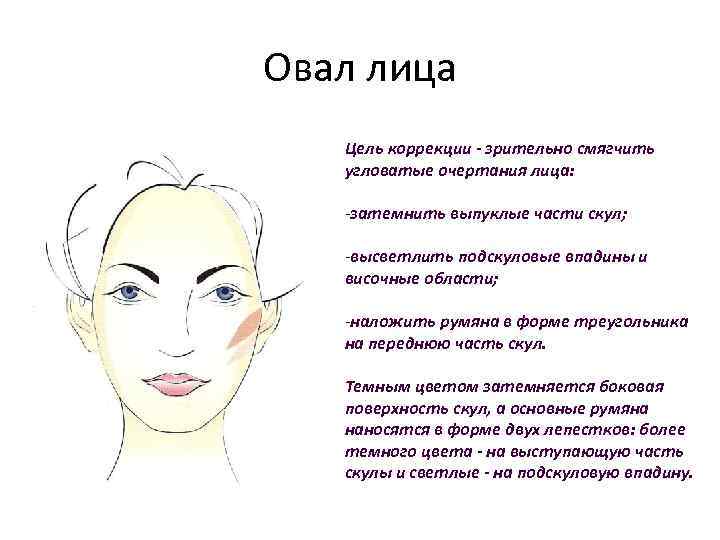 Овал лица

Цель коррекции - зрительно смягчить угловатые очертания лица:

-затемнить выпуклые части скул;

-высветлить подскуловые впадины и височные области;

-наложить румяна в форме треугольника на переднюю часть скул.

Темным цветом затемняется боковая поверхность скул, а основные румяна наносятся в форме двух лепестков: более темного цвета - на выступающую часть скулы и светлые - на подскуловую впадину.